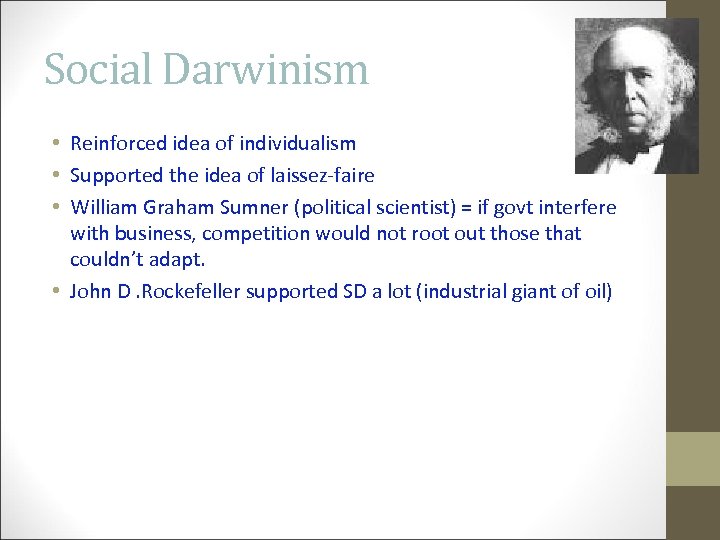 Social Darwinism

• Reinforced idea of individualism
• Supported the idea of laissez-faire
• William Graham Sumner (political scientist) = if govt interfere with business, competition would not root out those that couldn't adapt.
• John D .Rockefeller supported SD a lot (industrial giant of oil)